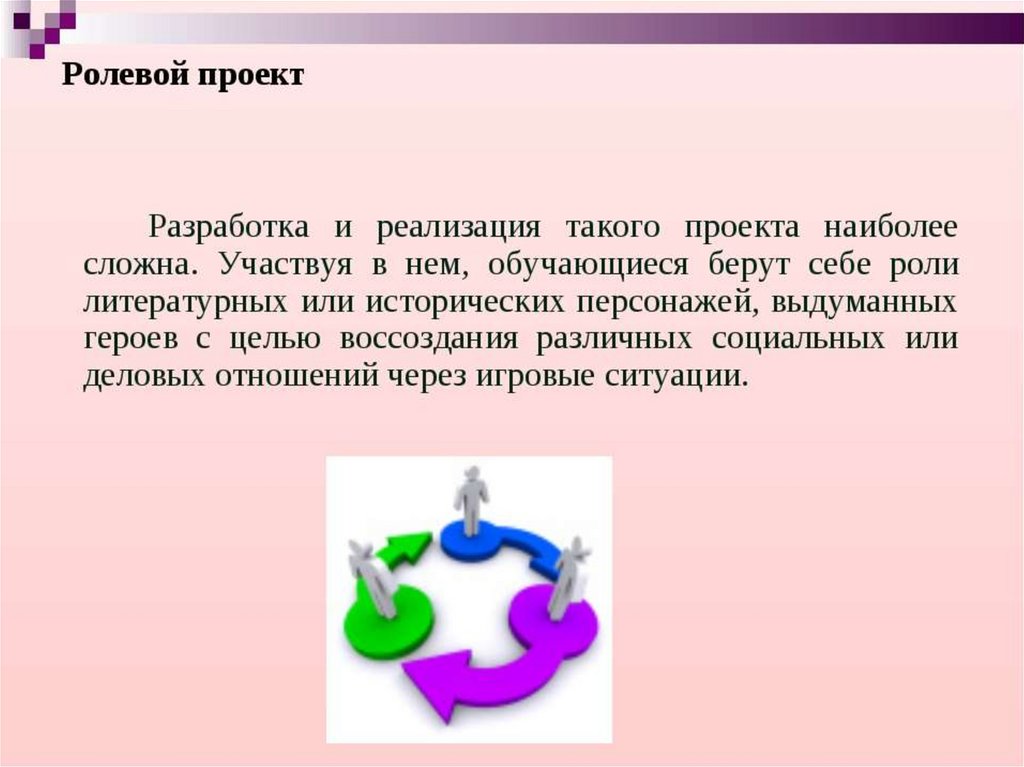 Ролевой проект

Разработка и реализация такого проекта наиболее сложна. Участвуя в нем, обучающиеся берут себе роли литературных или исторических персонажей, выдуманных героев с целью воссоздания различных социальных или деловых отношений через игровые ситуации.